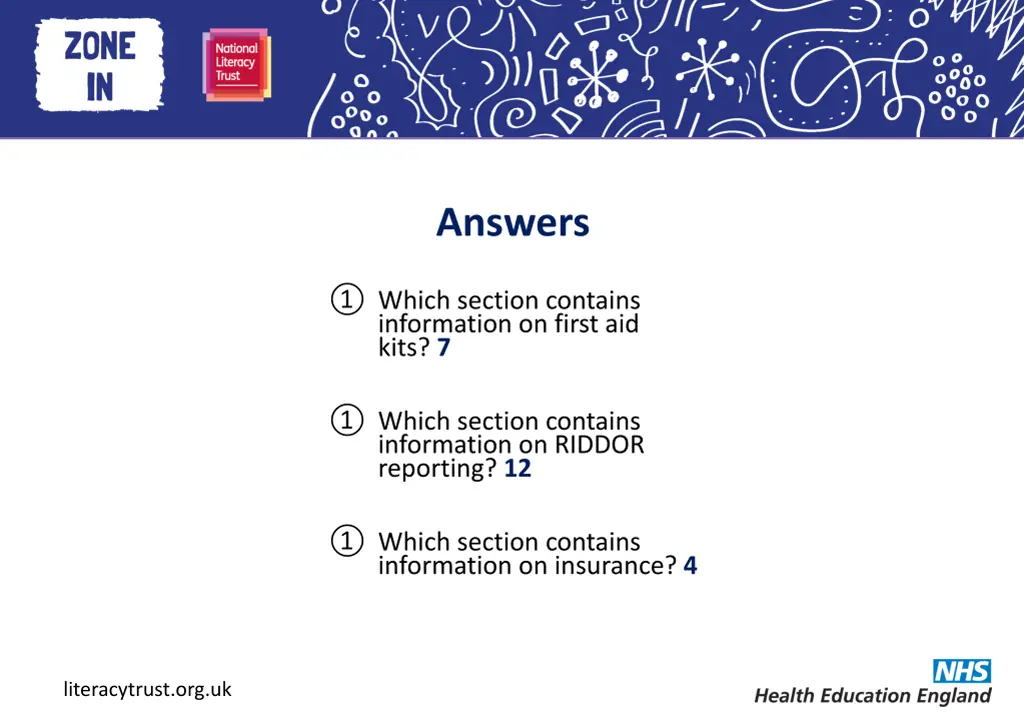 ZONE IN

National Literacy Trust

Answers

① Which section contains information on first aid kits? 7

① Which section contains information on RIDDOR reporting? 12

① Which section contains information on insurance? 4

literacytrust.org.uk

NHS
Health Education England